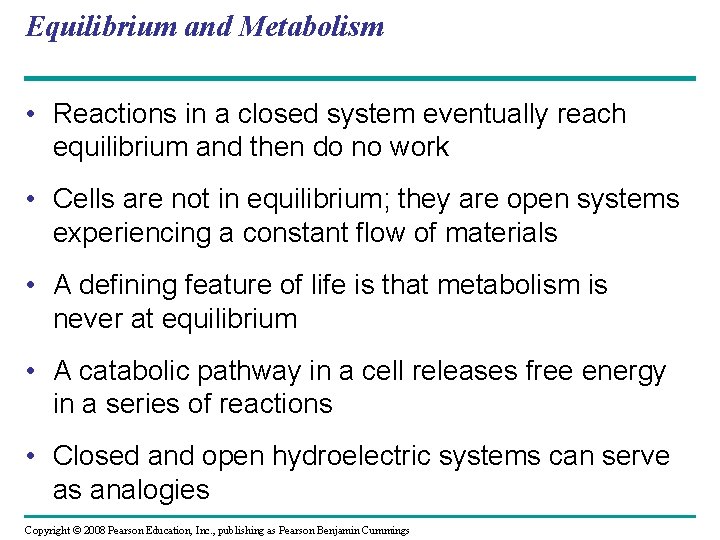 Equilibrium and Metabolism

• Reactions in a closed system eventually reach equilibrium and then do no work

• Cells are not in equilibrium; they are open systems experiencing a constant flow of materials

• A defining feature of life is that metabolism is never at equilibrium

• A catabolic pathway in a cell releases free energy in a series of reactions

• Closed and open hydroelectric systems can serve as analogies

Copyright © 2008 Pearson Education, Inc., publishing as Pearson Benjamin Cummings